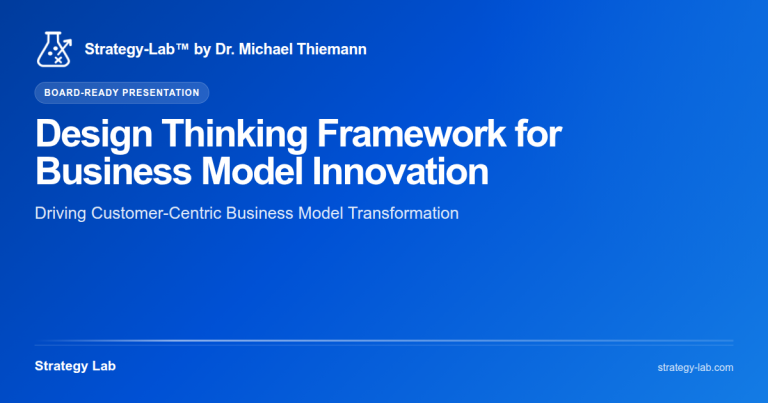 Strategy-Lab™ by Dr. Michael Thiemann

BOARD-READY PRESENTATION

Design Thinking Framework for Business Model Innovation

Driving Customer-Centric Business Model Transformation

Strategy Lab

strategy-lab.com